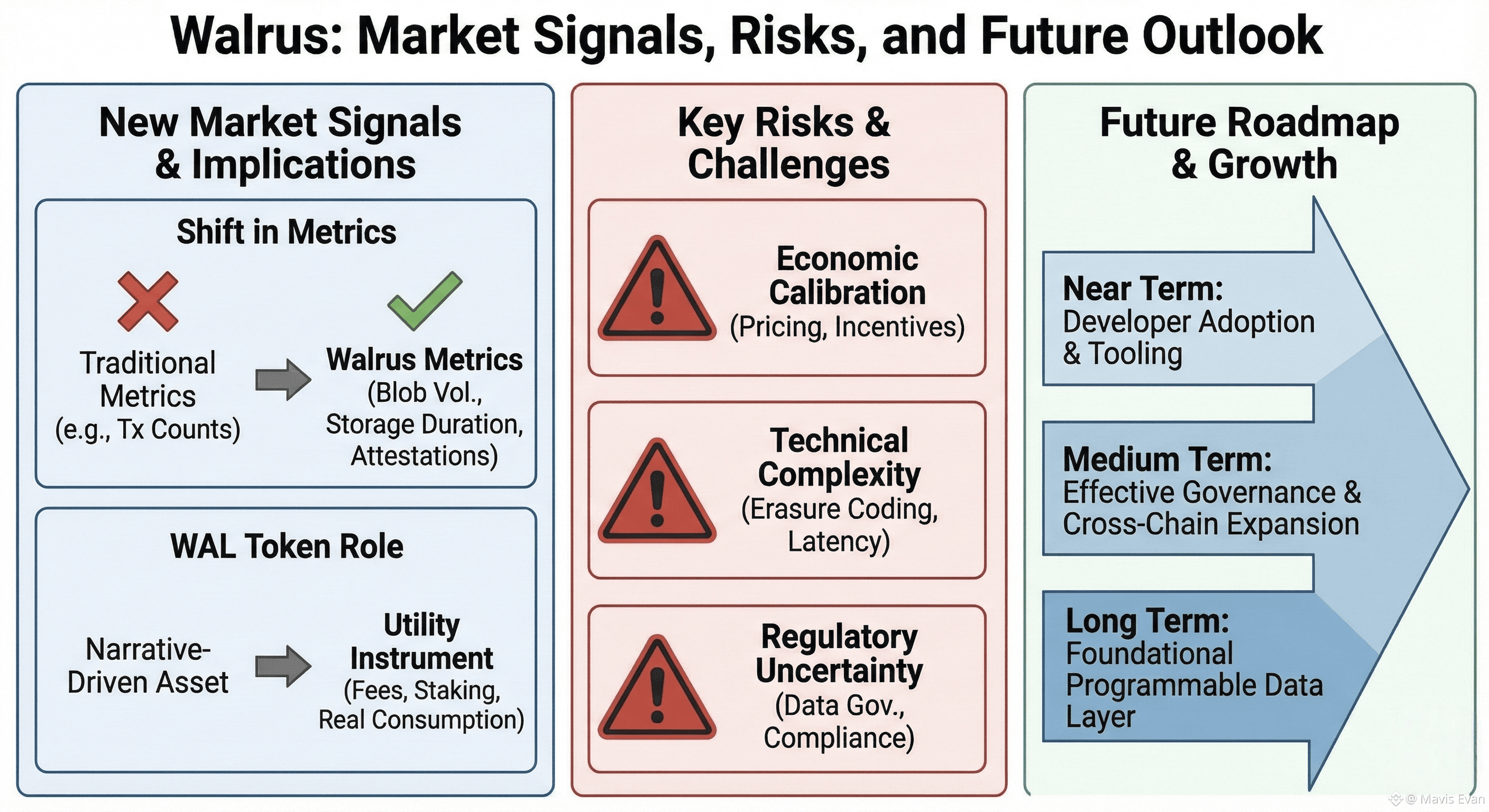 Walrus: Market Signals, Risks, and Future Outlook

New Market Signals & Implications

Shift in Metrics

Traditional Metrics (e.g., Tx Counts)

Walrus Metrics (Blob Vol., Storage Duration, Attestations)

WAL Token Role

Narrative-Driven Asset

Utility Instrument (Fees, Staking, Real Consumption)

Key Risks & Challenges

Economic Calibration (Pricing, Incentives)

Technical Complexity (Erasure Coding, Latency)

Regulatory Uncertainty (Data Gov., Compliance)

Future Roadmap & Growth

Near Term: Developer Adoption & Tooling

Medium Term: Effective Governance & Cross-Chain Expansion

Long Term: Foundational Programmable Data Layer

@ Mavis Evan